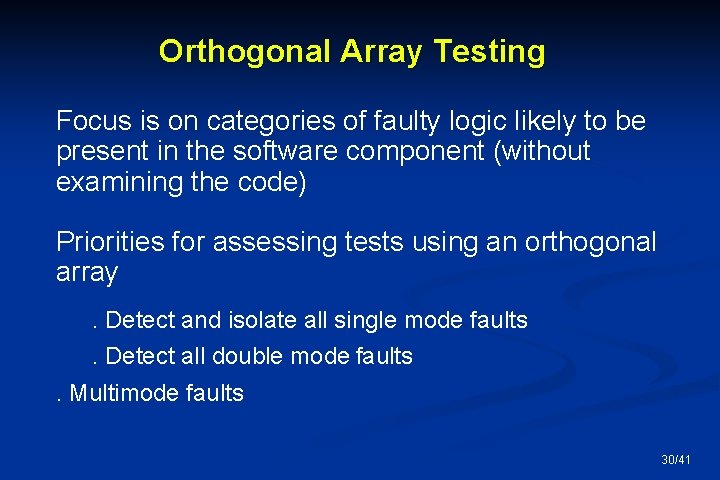 Orthogonal Array Testing

Focus is on categories of faulty logic likely to be present in the software component (without examining the code)

Priorities for assessing tests using an orthogonal array

. Detect and isolate all single mode faults

. Detect all double mode faults

. Multimode faults

30/41